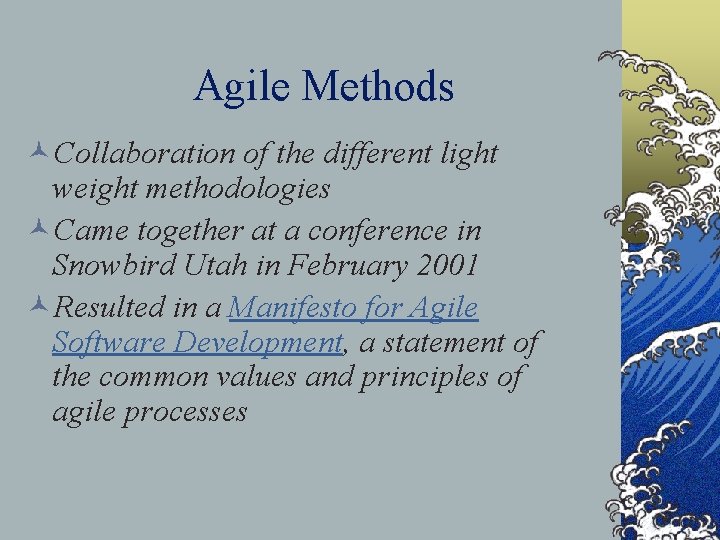 Agile Methods

Collaboration of the different light weight methodologies

Came together at a conference in Snowbird Utah in February 2001

Resulted in a Manifesto for Agile Software Development, a statement of the common values and principles of agile processes